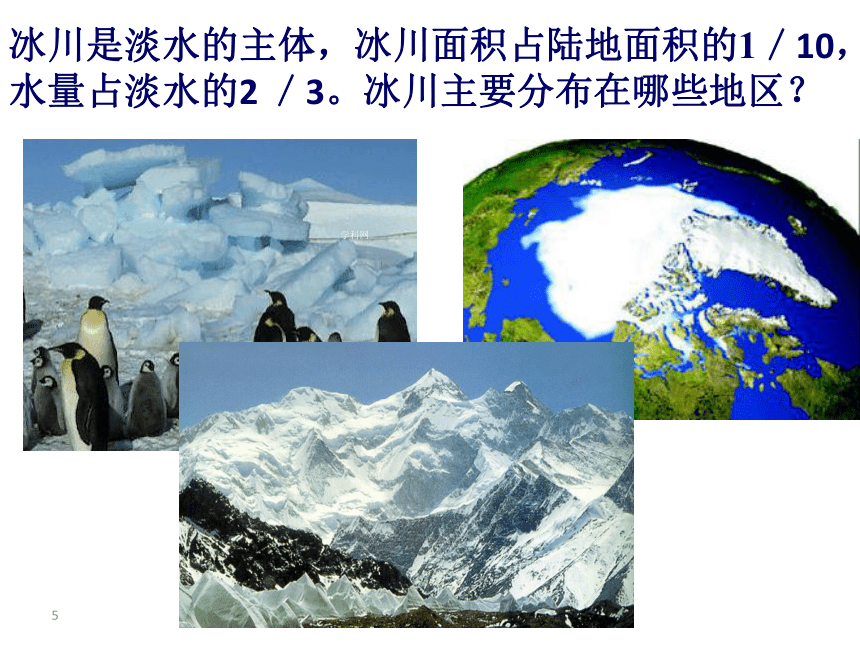 冰川是淡水的主体，冰川面积占陆地面积的1 / 10，水量占淡水的2 / 3。冰川主要分布在哪些地区？

学科网

5